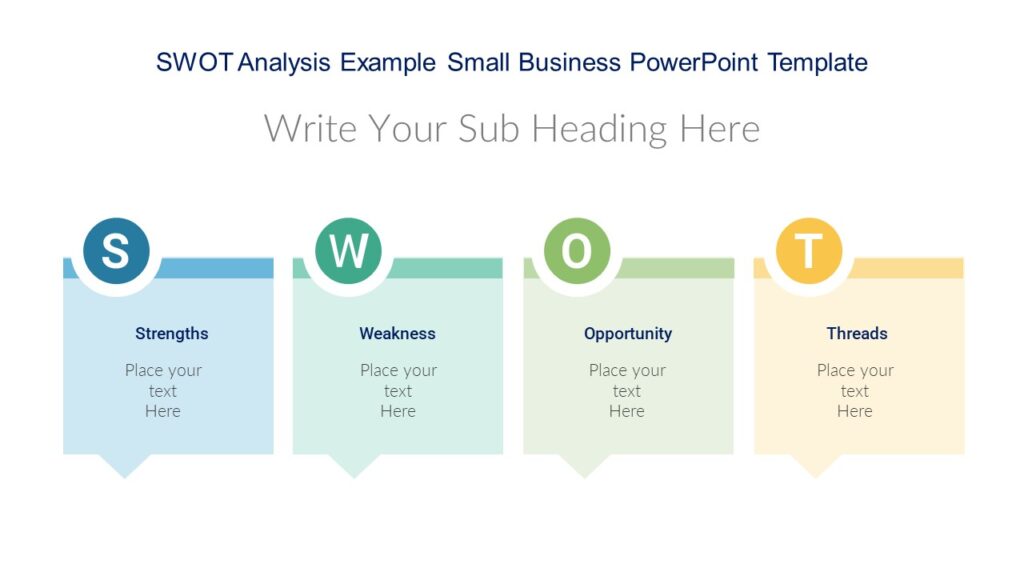 SWOT Analysis Example Small Business PowerPoint Template

Write Your Sub Heading Here

S

Strengths

Place your text Here

W

Weakness

Place your text Here

O

Opportunity

Place your text Here

T

Threads

Place your text Here